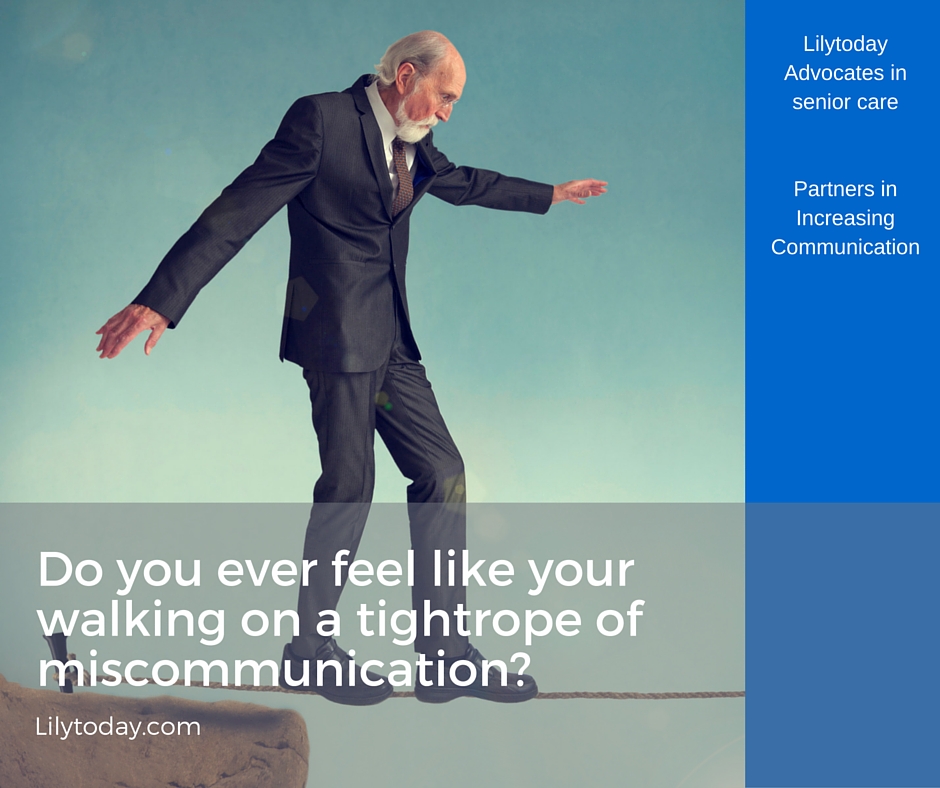 Lilytoday Advocates in senior care

Partners in Increasing Communication

Do you ever feel like your walking on a tightrope of miscommunication?

Lilytoday.com